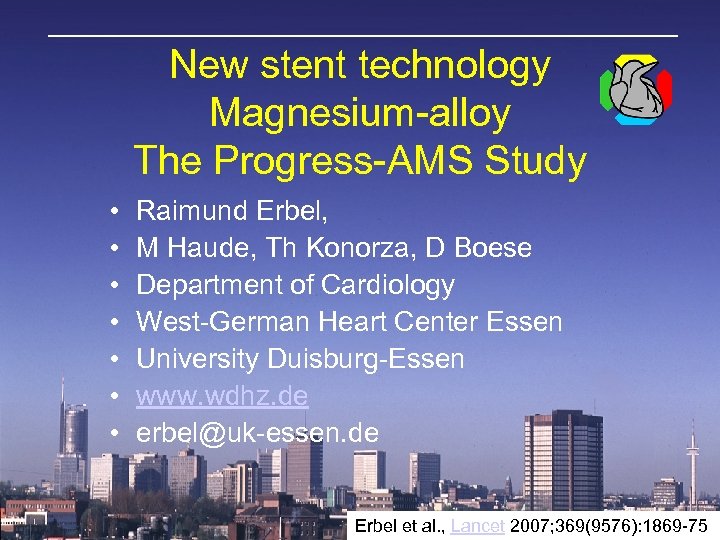 New stent technology
Magnesium-alloy
The Progress-AMS Study

• Raimund Erbel,
• M Haude, Th Konorza, D Boese
• Department of Cardiology
• West-German Heart Center Essen
• University Duisburg-Essen
• www.wdhz.de
• erbel@uk-essen.de

Erbel et al., Lancet 2007;369(9576):1869-75